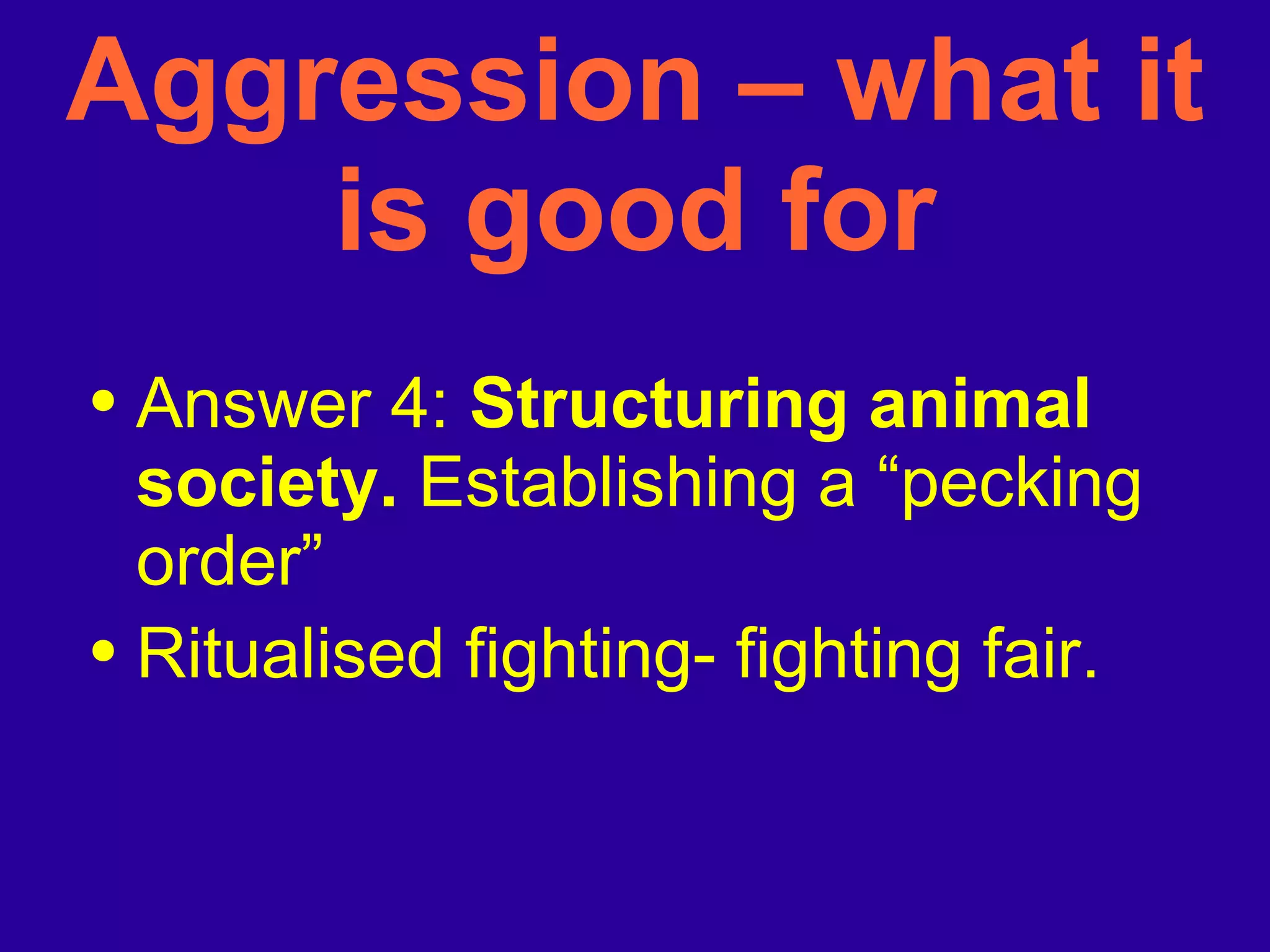 Aggression – what it is good for

• Answer 4: Structuring animal society. Establishing a “pecking order”

• Ritualised fighting- fighting fair.